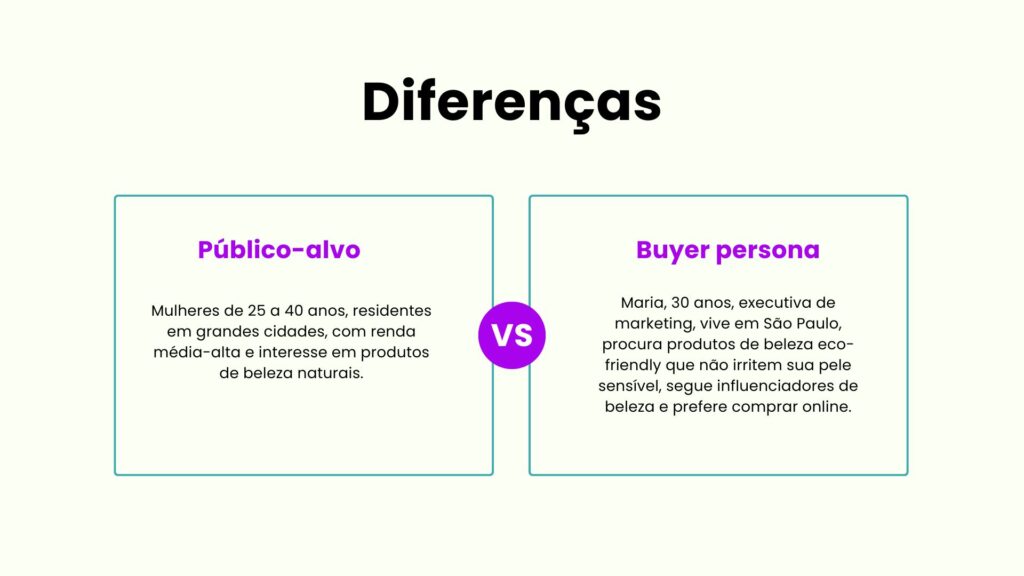 Diferenças

Público-alvo

Mulheres de 25 a 40 anos, residentes em grandes cidades, com renda média-alta e interesse em produtos de beleza naturais.

VS

Buyer persona

Maria, 30 anos, executiva de marketing, vive em São Paulo, procura produtos de beleza eco-friendly que não irritem sua pele sensível, segue influenciadores de beleza e prefere comprar online.